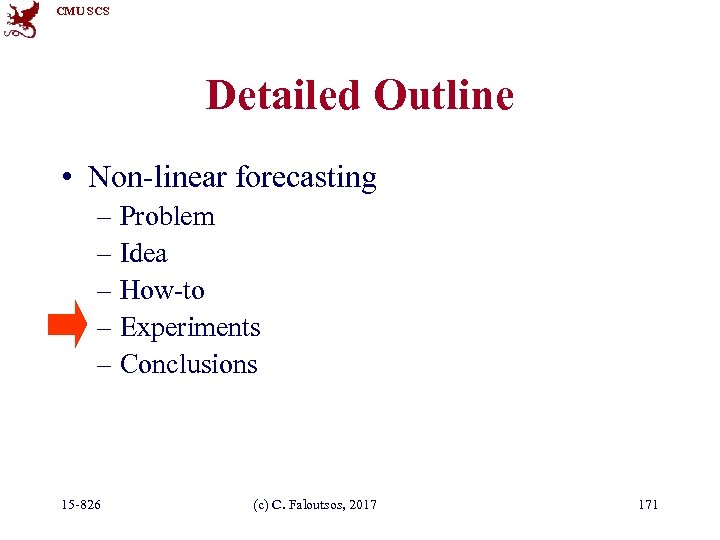 CMU SCS

Detailed Outline

• Non-linear forecasting
– Problem
– Idea
– How-to
– Experiments
– Conclusions

15-826 (c) C. Faloutsos, 2017 171